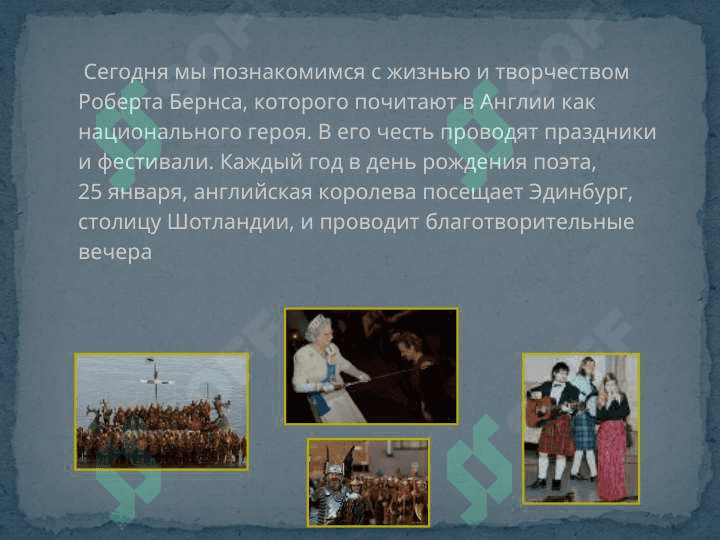 Сегодня мы познакомимся с жизнью и творчеством Роберта Бернса, которого почитают в Англии как национального героя. В его честь проводят праздники и фестивали. Каждый год в день рождения поэта, 25 января, английская королева посещает Эдинбург, столицу Шотландии, и проводит благотворительные вечера